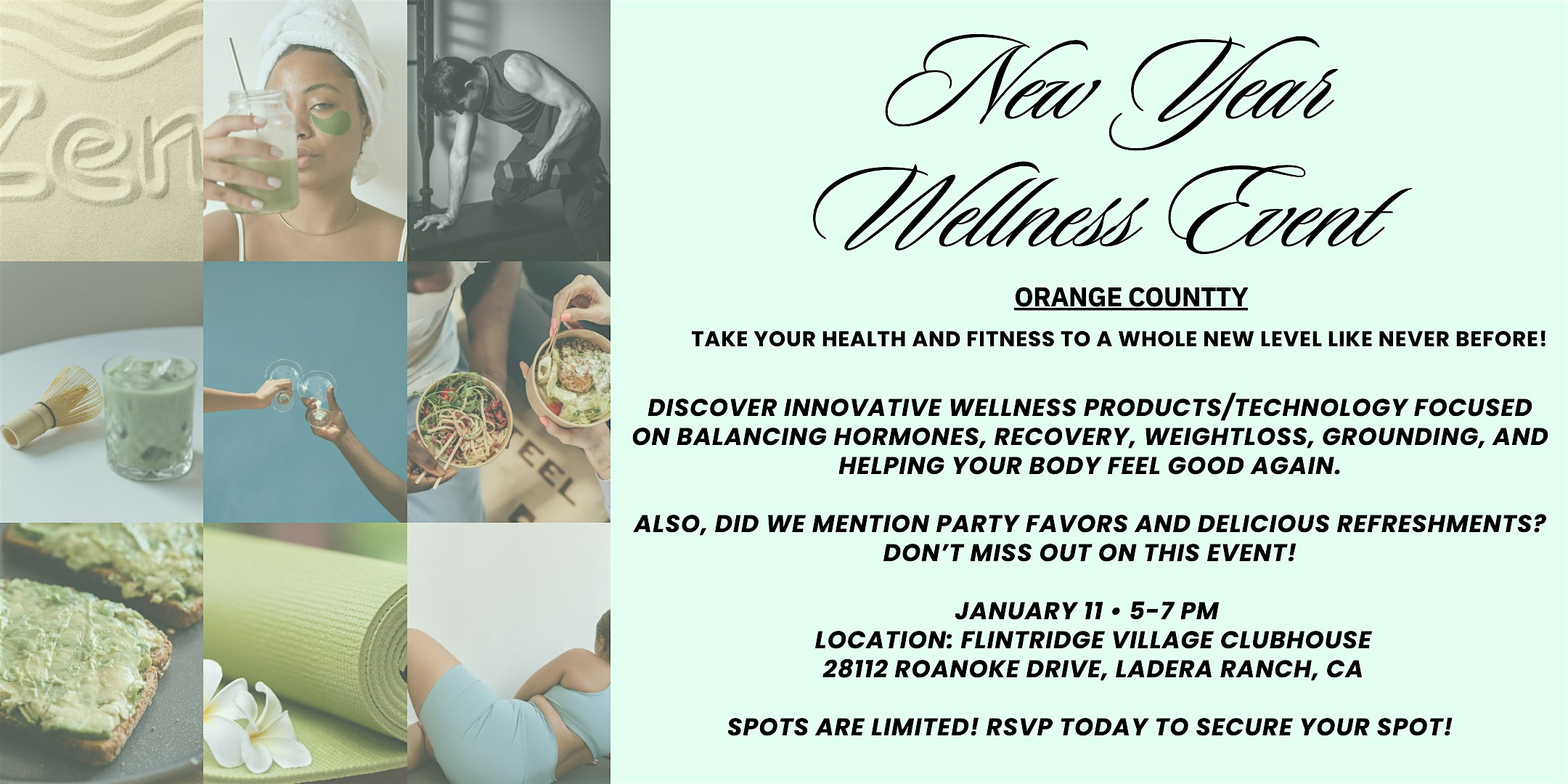 Zen

TEEL

New Year Wellness Event

ORANGE COUNTTY

TAKE YOUR HEALTH AND FITNESS TO A WHOLE NEW LEVEL LIKE NEVER BEFORE!

DISCOVER INNOVATIVE WELLNESS PRODUCTS/TECHNOLOGY FOCUSED ON BALANCING HORMONES, RECOVERY, WEIGHTLOSS, GROUNDING, AND HELPING YOUR BODY FEEL GOOD AGAIN.

ALSO, DID WE MENTION PARTY FAVORS AND DELICIOUS REFRESHMENTS? DON'T MISS OUT ON THIS EVENT!

JANUARY 11 • 5-7 PM
LOCATION: FLINTRIDGE VILLAGE CLUBHOUSE
28112 ROANOKE DRIVE, LADERA RANCH, CA

SPOTS ARE LIMITED! RSVP TODAY TO SECURE YOUR SPOT!